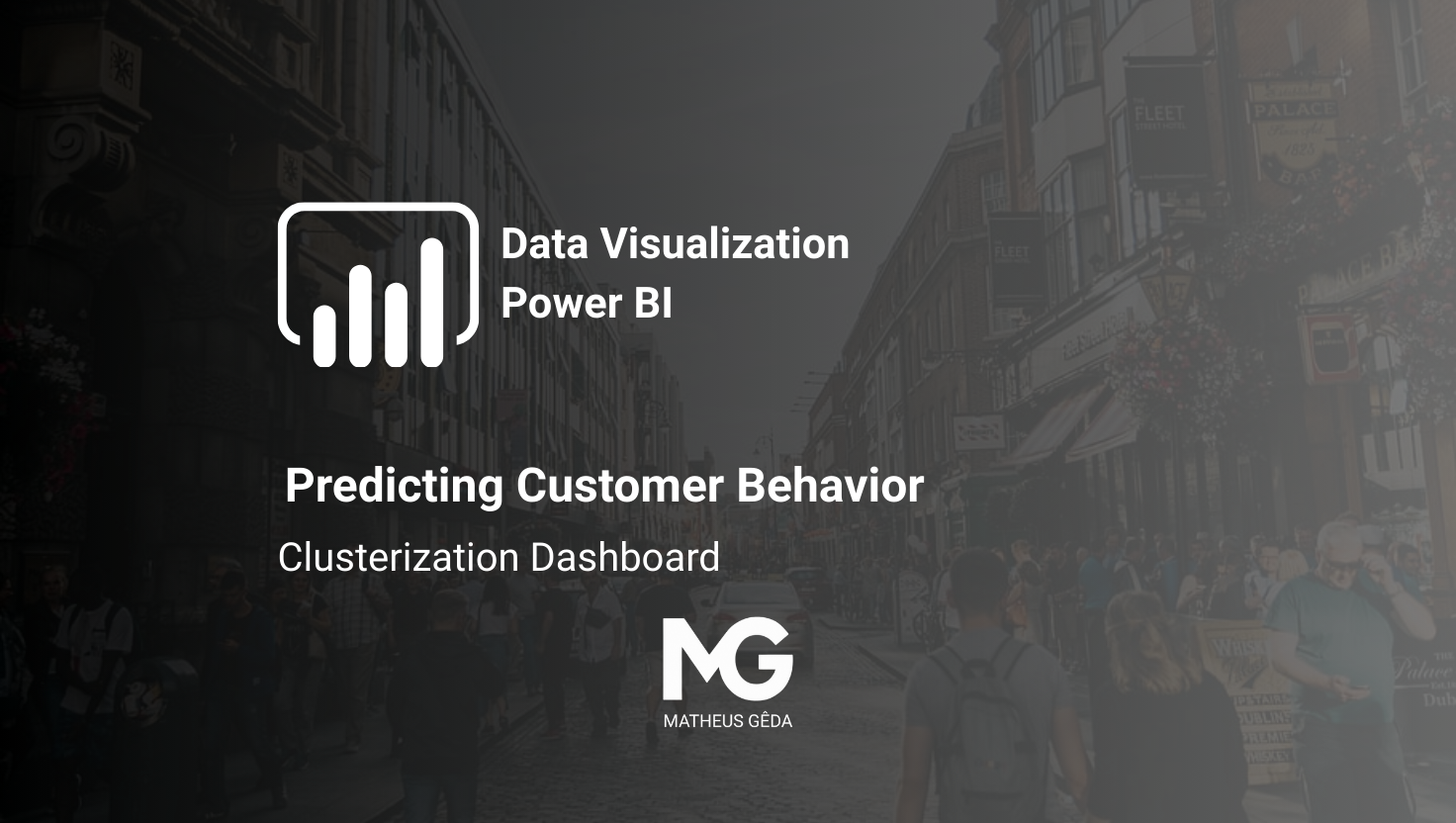 Data Visualization
Power BI

Predicting Customer Behavior

Clusterization Dashboard

MG
MATHEUS GÊDA